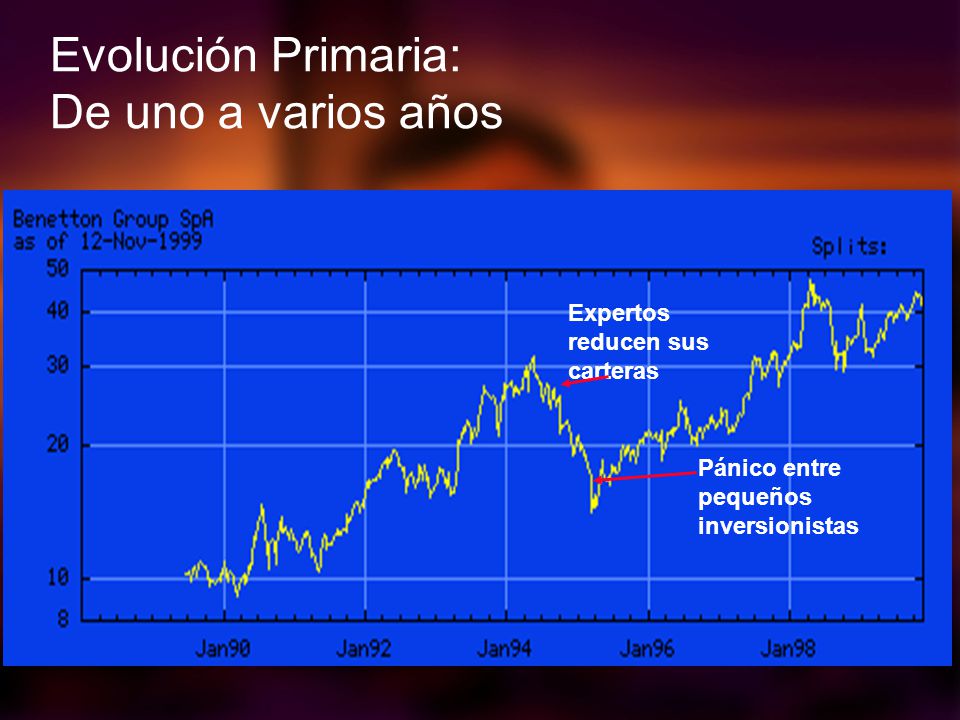 Evolución Primaria:
De uno a varios años

Benetton Group SpA
as of 12-Nov-1999

Splits:

50
40
30
20
10
8

Expertos reducen sus carteras

Pánico entre pequeños inversionistas

Jan90
Jan92
Jan94
Jan96
Jan98